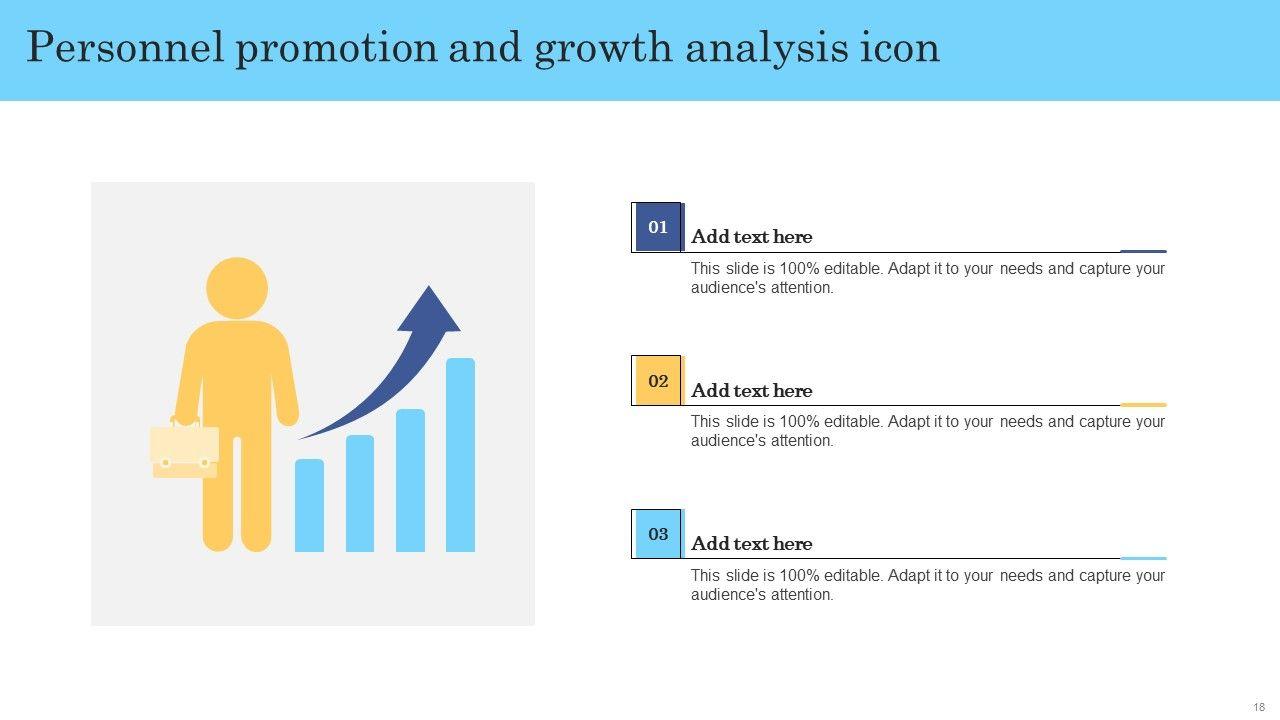 Personnel promotion and growth analysis icon

01

Add text here

This slide is 100% editable. Adapt it to your needs and capture your audience's attention.

02

Add text here

This slide is 100% editable. Adapt it to your needs and capture your audience's attention.

03

Add text here

This slide is 100% editable. Adapt it to your needs and capture your audience's attention.

18